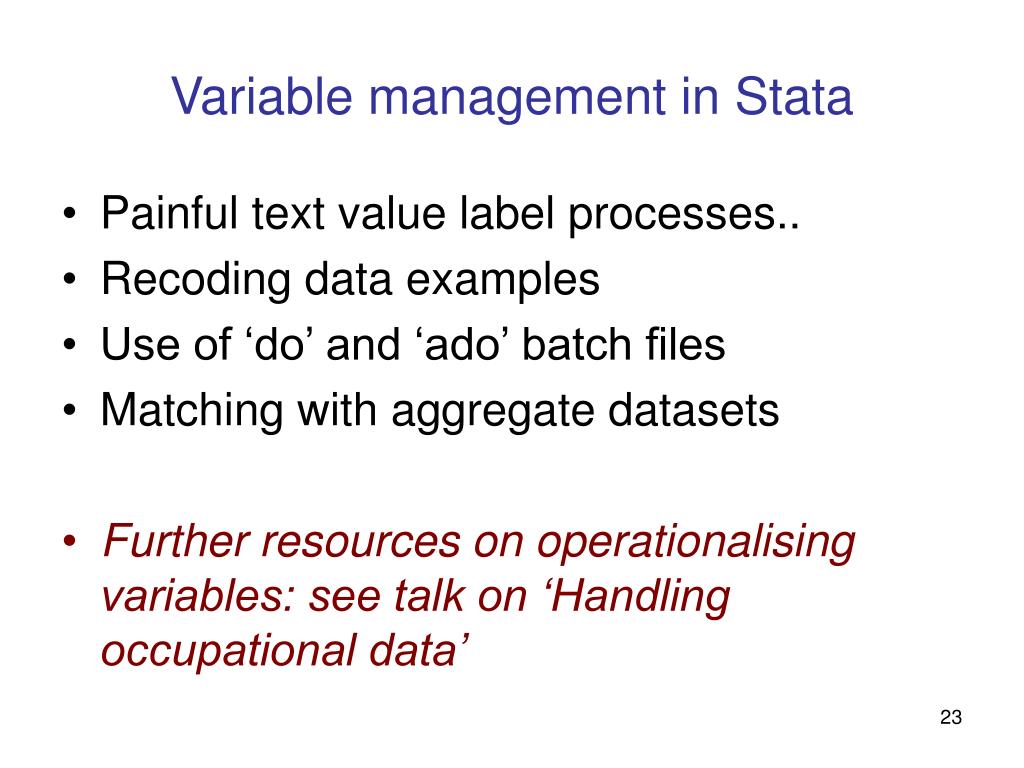 Variable management in Stata

• Painful text value label processes..
• Recoding data examples
• Use of ‘do’ and ‘ado’ batch files
• Matching with aggregate datasets

• Further resources on operationalising variables: see talk on ‘Handling occupational data’

23